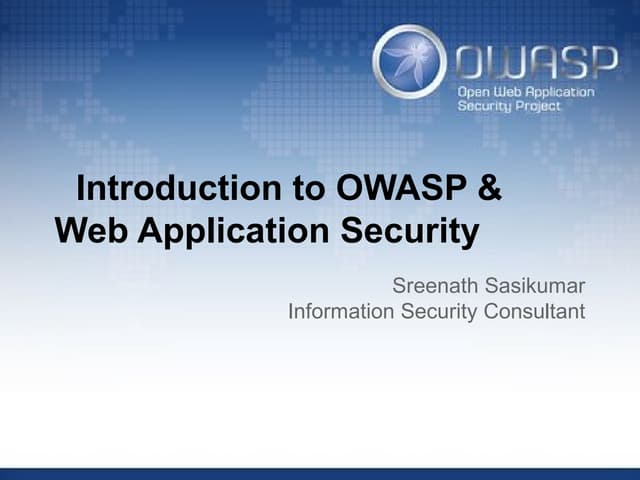 OWASP
Open Web Application Security Project

Introduction to OWASP & Web Application Security

Sreenath Sasikumar
Information Security Consultant